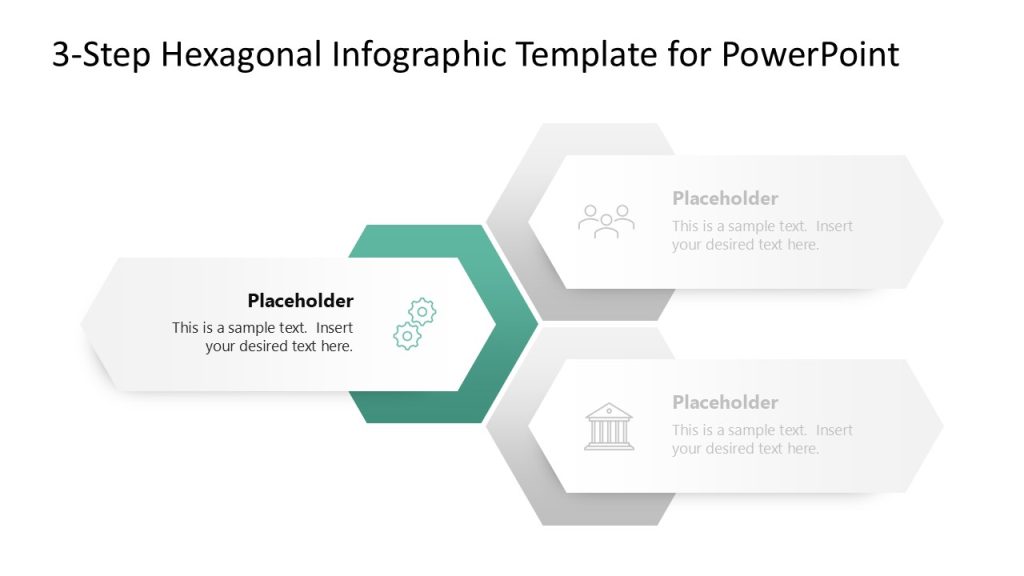 3-Step Hexagonal Infographic Template for PowerPoint

Placeholder
This is a sample text. Insert your desired text here.

Placeholder
This is a sample text. Insert your desired text here.

Placeholder
This is a sample text. Insert your desired text here.